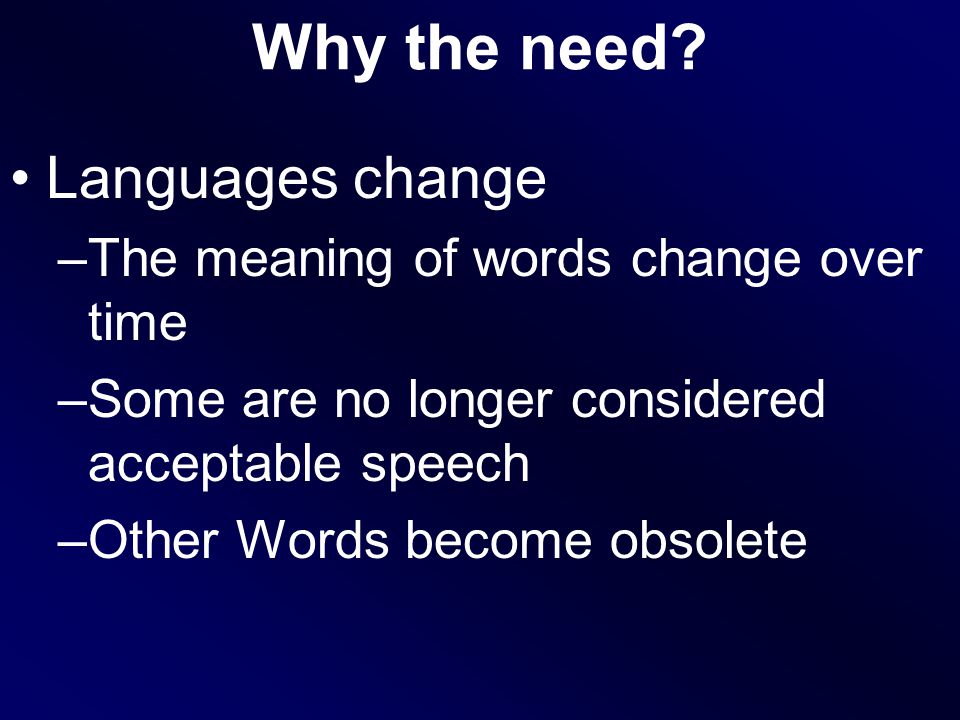 Why the need?

• Languages change

–The meaning of words change over time

–Some are no longer considered acceptable speech

–Other Words become obsolete